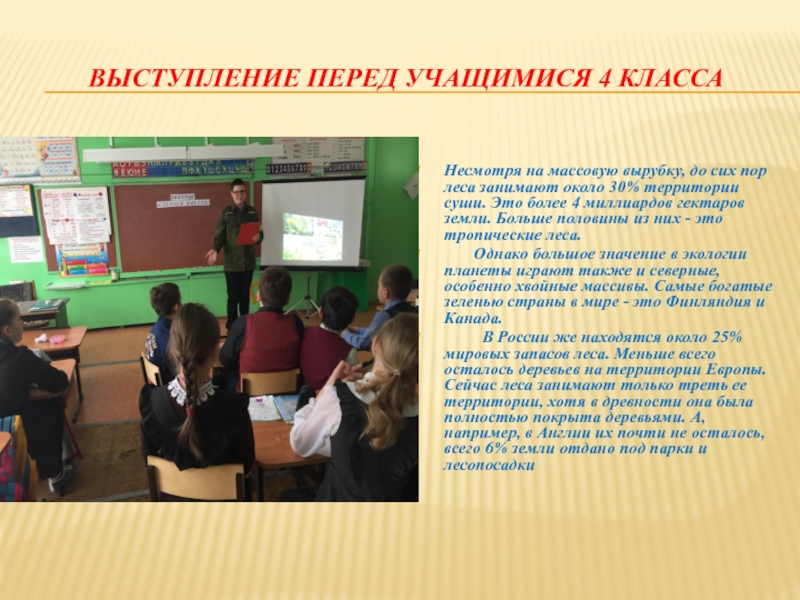 ВЫСТУПЛЕНИЕ ПЕРЕД УЧАЩИМИСЯ 4 КЛАССА

Несмотря на массовую вырубку, до сих пор леса занимают около 30% территории суши. Это более 4 миллиардов гектаров земли. Больше половины из них - это тропические леса.

Однако большое значение в экологии планеты играют также и северные, особенно хвойные массивы. Самые богатые зеленью страны в мире - это Финляндия и Канада.

В России же находятся около 25% мировых запасов леса. Меньше всего осталось деревьев на территории Европы. Сейчас леса занимают только треть ее территории, хотя в древности она была полностью покрыта деревьями. А, например, в Англии их почти не осталось, всего 6% земли отдано под парки и лесопосадки